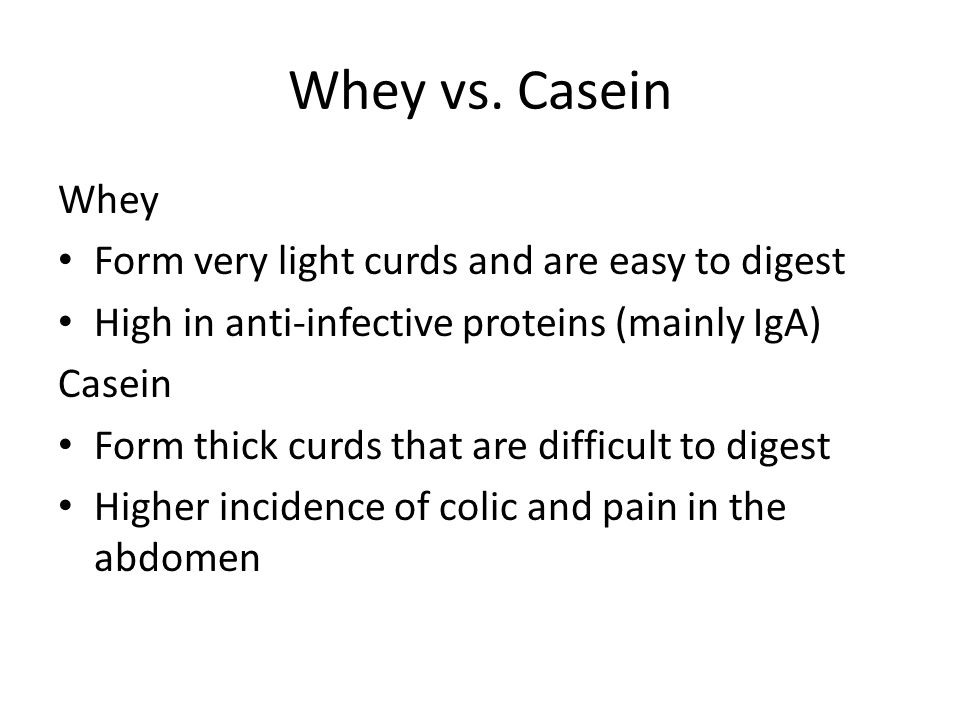 Whey vs. Casein

Whey

• Form very light curds and are easy to digest
• High in anti-infective proteins (mainly IgA)

Casein

• Form thick curds that are difficult to digest
• Higher incidence of colic and pain in the abdomen